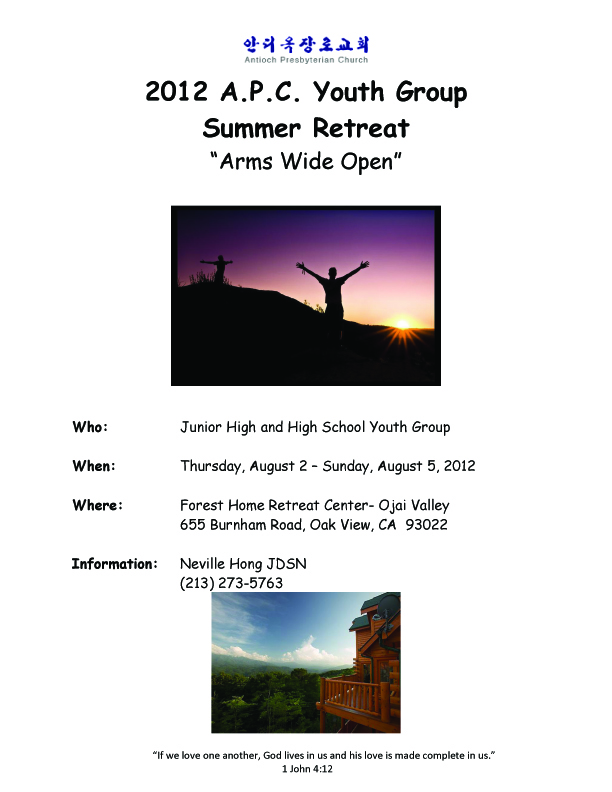 안디옥장로교회
Antioch Presbyterian Church

2012 A.P.C. Youth Group Summer Retreat
"Arms Wide Open"

Who: Junior High and High School Youth Group

When: Thursday, August 2 – Sunday, August 5, 2012

Where: Forest Home Retreat Center- Ojai Valley
655 Burnham Road, Oak View, CA 93022

Information: Neville Hong JDSN
(213) 273-5763

"If we love one another, God lives in us and his love is made complete in us."
1 John 4:12